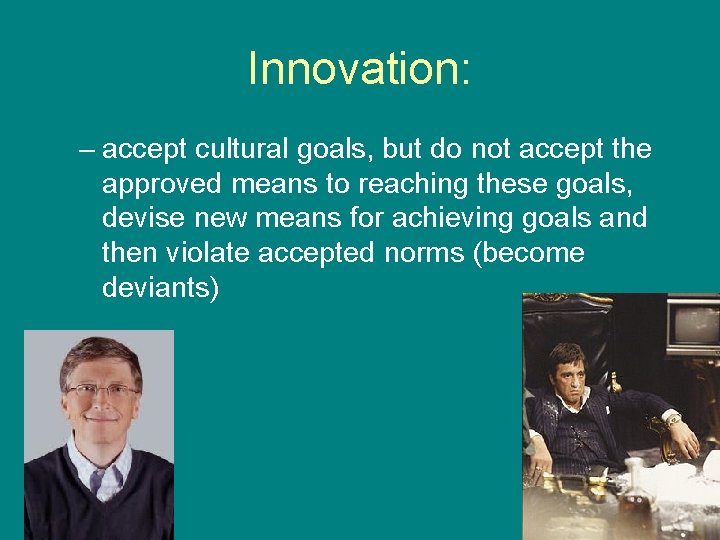 Innovation:

– accept cultural goals, but do not accept the approved means to reaching these goals, devise new means for achieving goals and then violate accepted norms (become deviants)